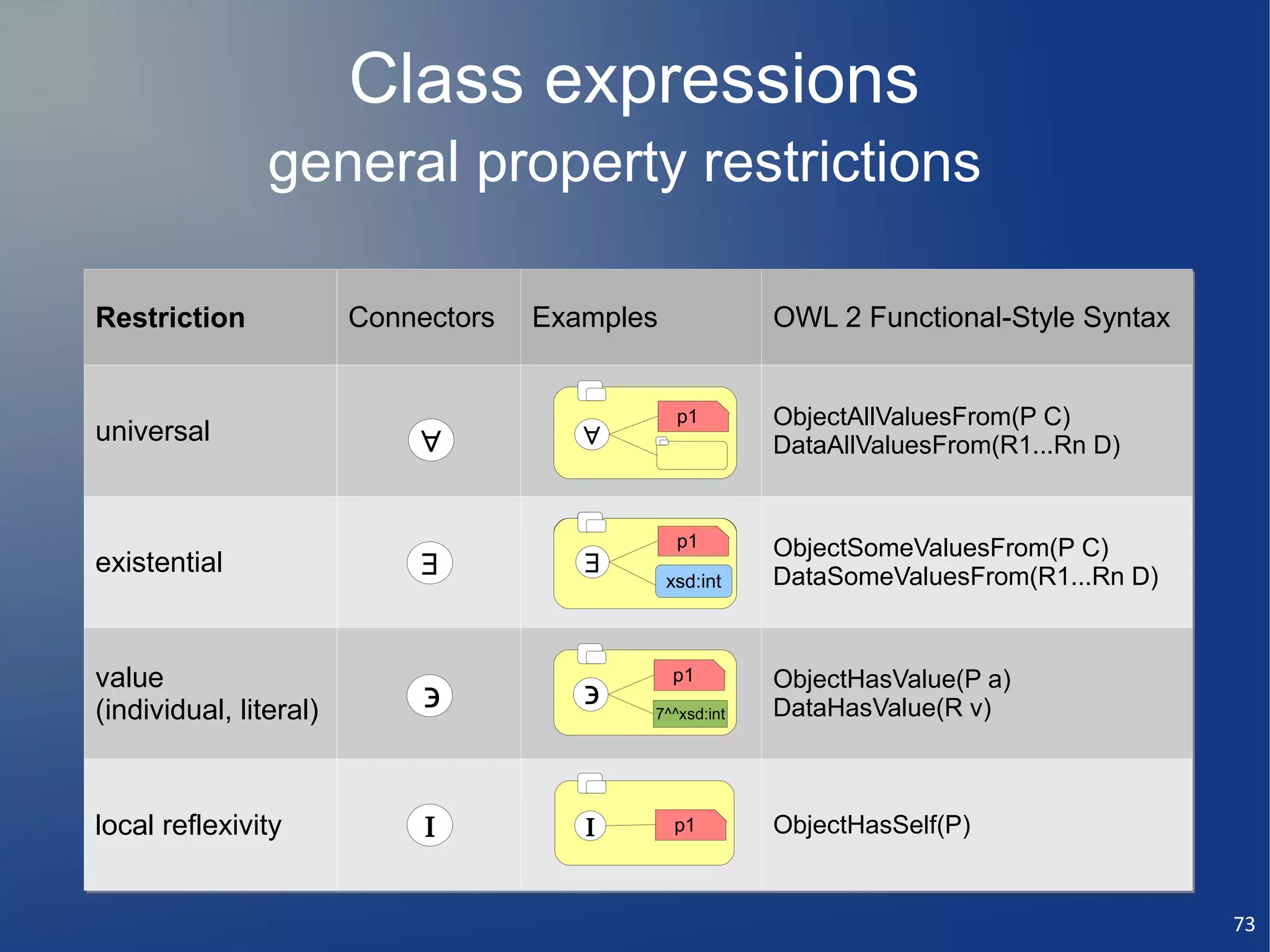 Class expressions
general property restrictions

| Restriction | Connectors | Examples | OWL 2 Functional-Style Syntax |
|---|---|---|---|
| universal | $\forall$ | $\forall$ p1 | ObjectAllValuesFrom(P C) DataAllValuesFrom(R1...Rn D) |
| existential | $\exists$ | $\exists$ p1 xsd:int | ObjectSomeValuesFrom(P C) DataSomeValuesFrom(R1...Rn D) |
| value (individual, literal) | $\ni$ | $\ni$ p1 7^^xsd:int | ObjectHasValue(P a) DataHasValue(R v) |
| local reflexivity | I | I p1 | ObjectHasSelf(P) |

73